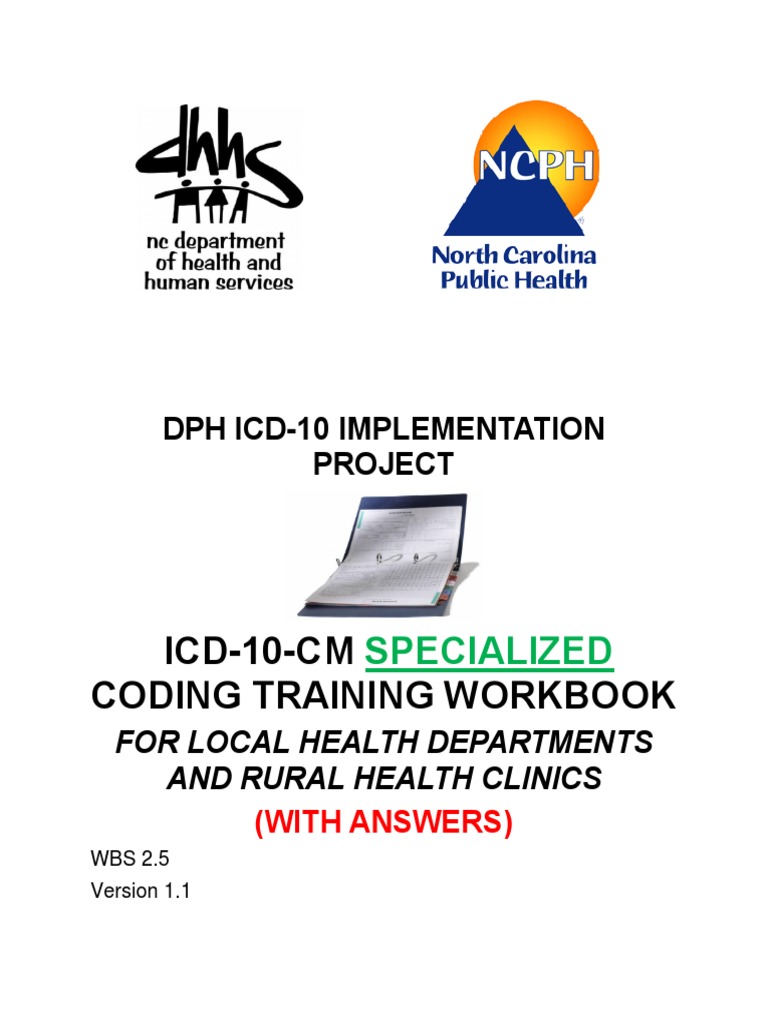 dhhs
nc department of health and human services

NCPH
North Carolina Public Health

DPH ICD-10 IMPLEMENTATION PROJECT

ICD-10-CM SPECIALIZED CODING TRAINING WORKBOOK

FOR LOCAL HEALTH DEPARTMENTS AND RURAL HEALTH CLINICS

(WITH ANSWERS)

WBS 2.5
Version 1.1